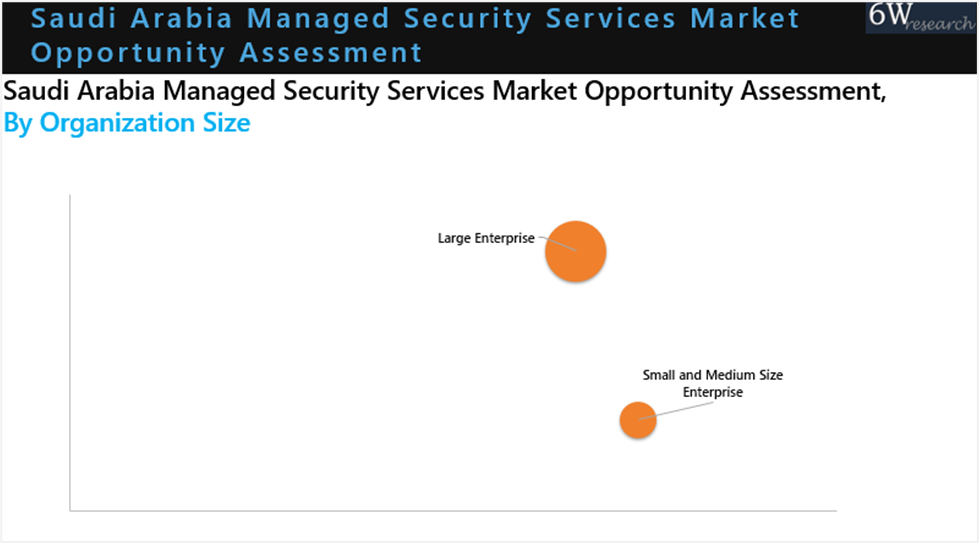 Saudi Arabia Managed Security Services Market Opportunity Assessment

6W research

Saudi Arabia Managed Security Services Market Opportunity Assessment, By Organization Size

Large Enterprise

Small and Medium Size Enterprise